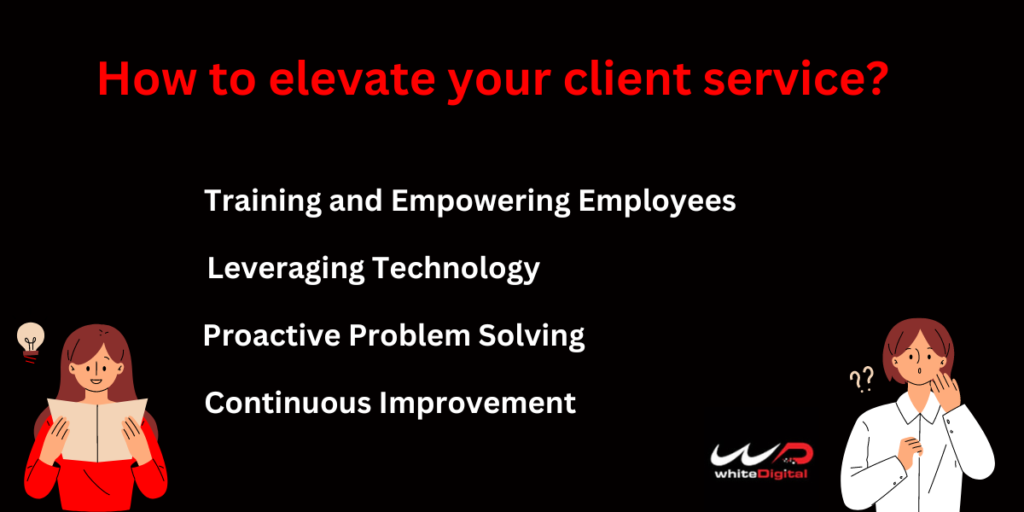 How to elevate your client service?

Training and Empowering Employees

Leveraging Technology

Proactive Problem Solving

Continuous Improvement

??

WD
whiteDigital